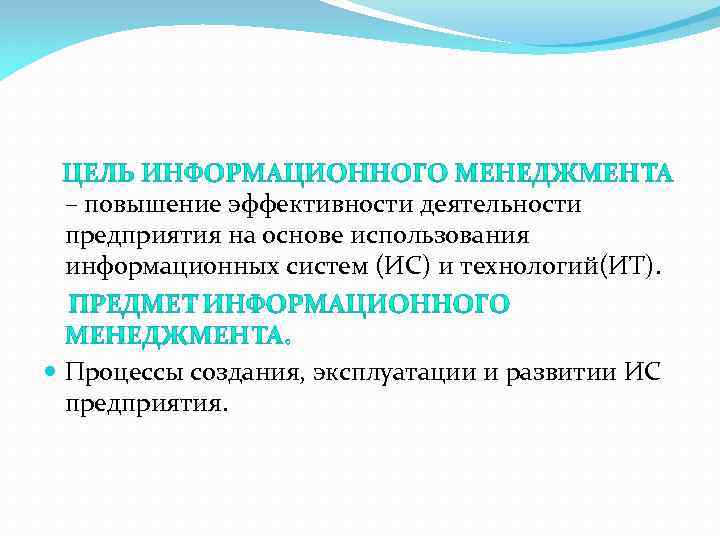 ЦЕЛЬ ИНФОРМАЦИОННОГО МЕНЕДЖМЕНТА – повышение эффективности деятельности предприятия на основе использования информационных систем (ИС) и технологий(ИТ).

ПРЕДМЕТ ИНФОРМАЦИОННОГО МЕНЕДЖМЕНТА.

Процессы создания, эксплуатации и развитии ИС предприятия.